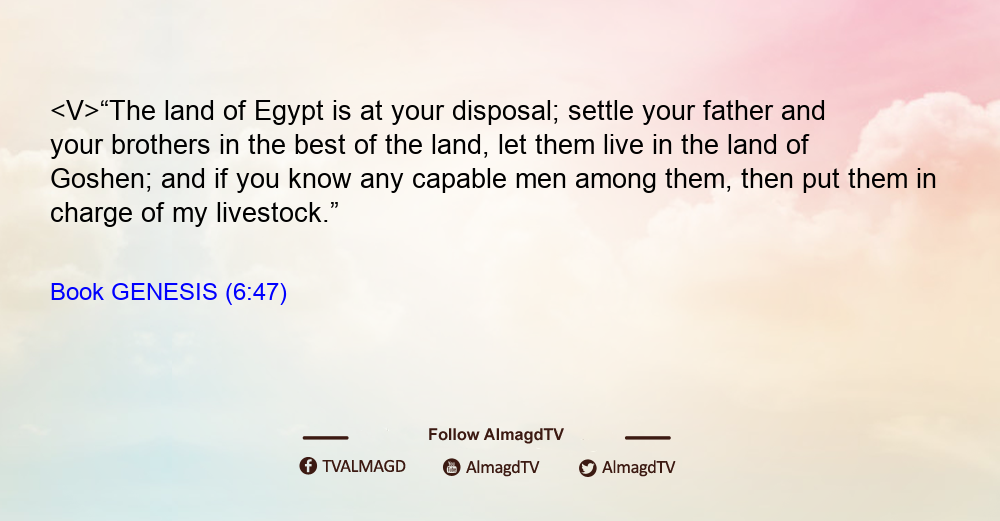 <V>“The land of Egypt is at your disposal; settle your father and your brothers in the best of the land, let them live in the land of Goshen; and if you know any capable men among them, then put them in charge of my livestock.”

Book GENESIS (6:47)

Follow AlmagdTV

TVALMAGD AlmagdTV AlmagdTV